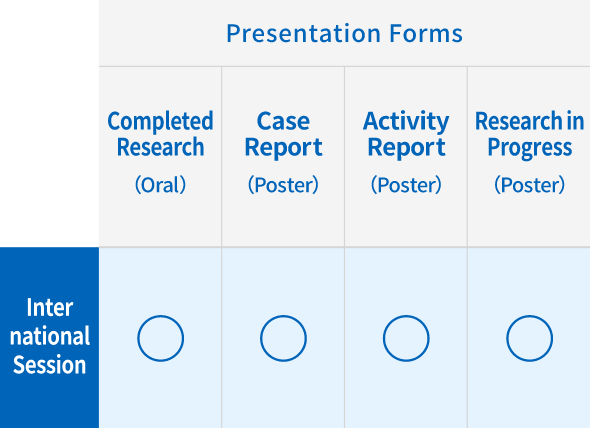 | | Presentation Forms | | | |
|---|---|---|---|---|
| | Completed Research (Oral) | Case Report (Poster) | Activity Report (Poster) | Research in Progress (Poster) |
| Inter national Session | ○ | ○ | ○ | ○ |